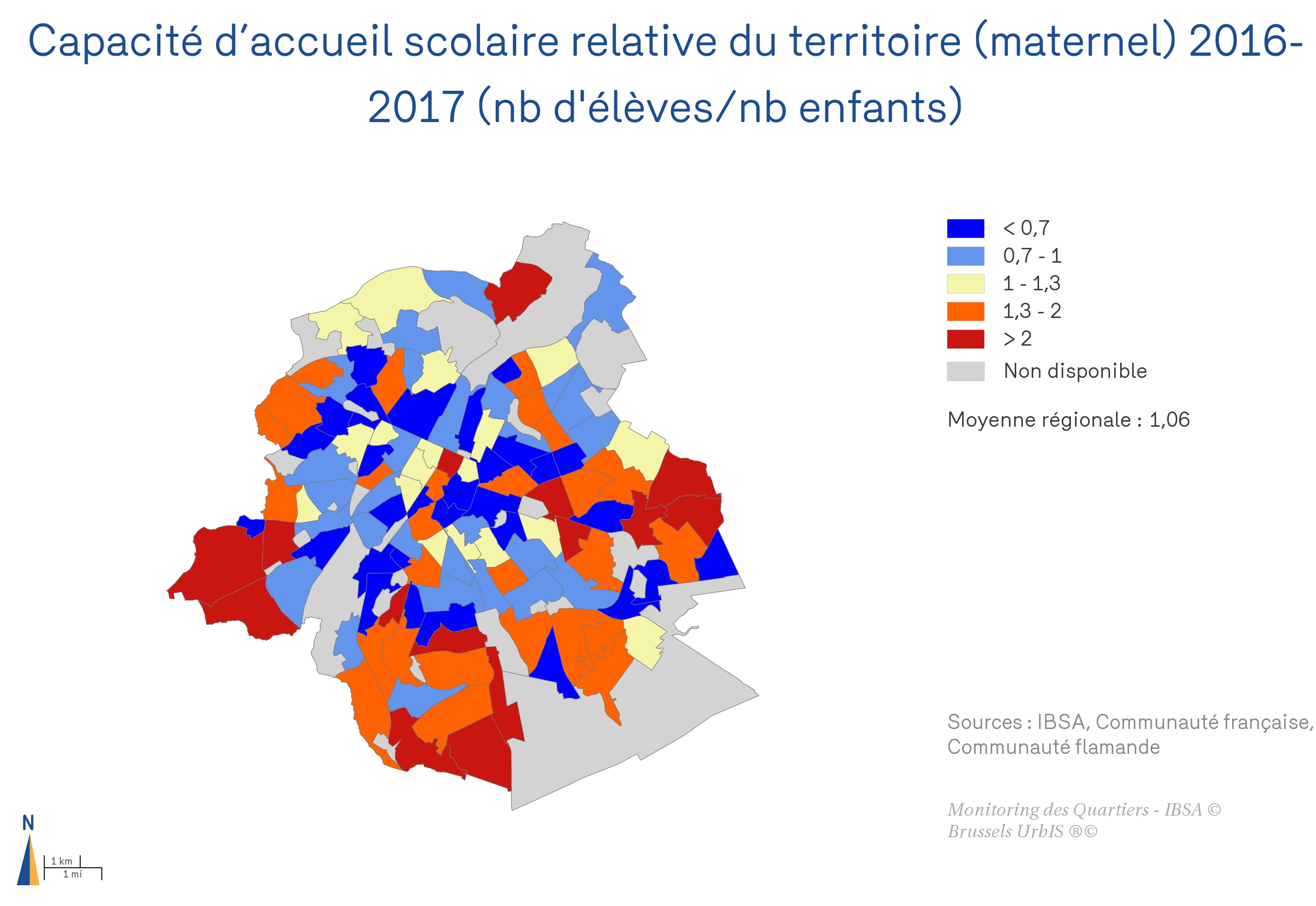 Capacité d’accueil scolaire relative du territoire (maternel) 2016-2017 (nb d'élèves/nb enfants)

< 0,7
0,7 - 1
1 - 1,3
1,3 - 2
> 2
Non disponible

Moyenne régionale : 1,06

Sources : IBSA, Communauté française, Communauté flamande

Monitoring des Quartiers - IBSA ©
Brussels UrbIS ®©

N
1 km
1 mi